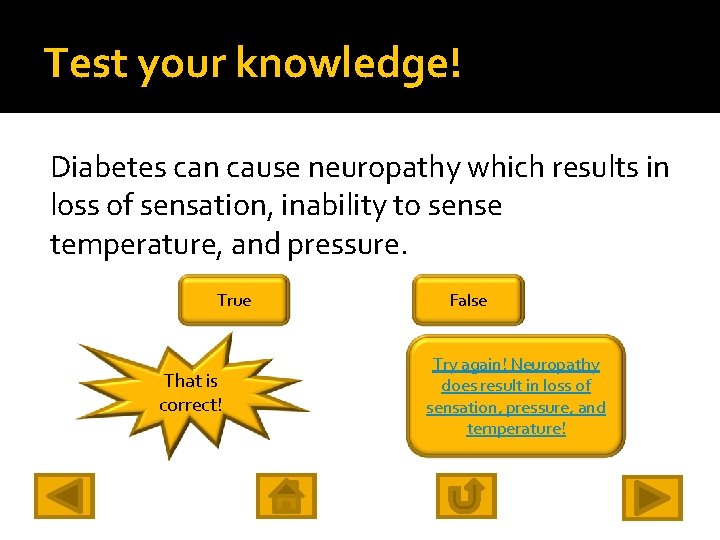 Test your knowledge!

Diabetes can cause neuropathy which results in loss of sensation, inability to sense temperature, and pressure.

True

False

That is correct!

Try again! Neuropathy does result in loss of sensation, pressure, and temperature!